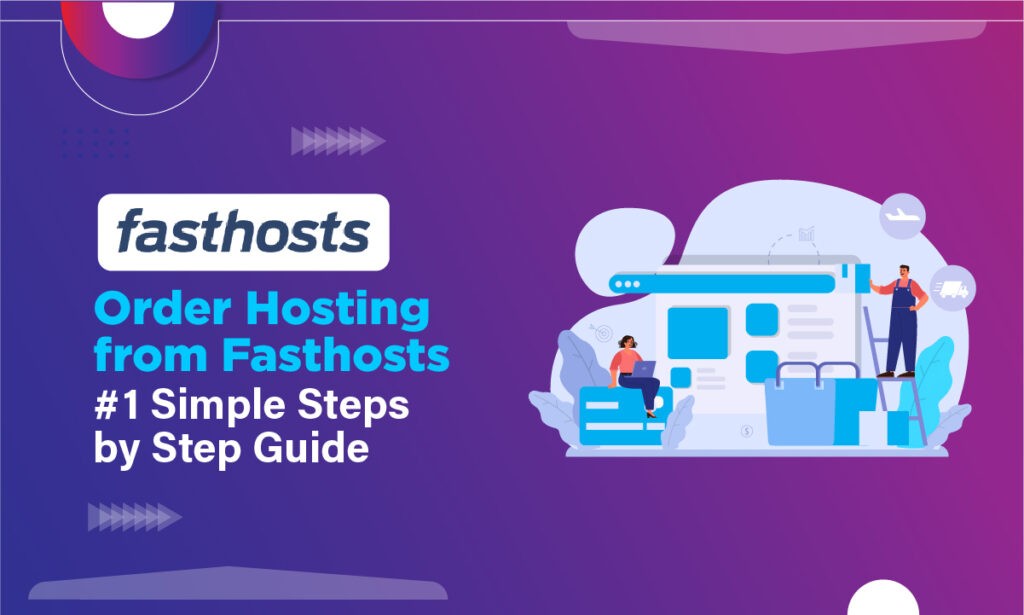 fasthosts

Order Hosting from Fasthosts

#1 Simple Steps by Step Guide